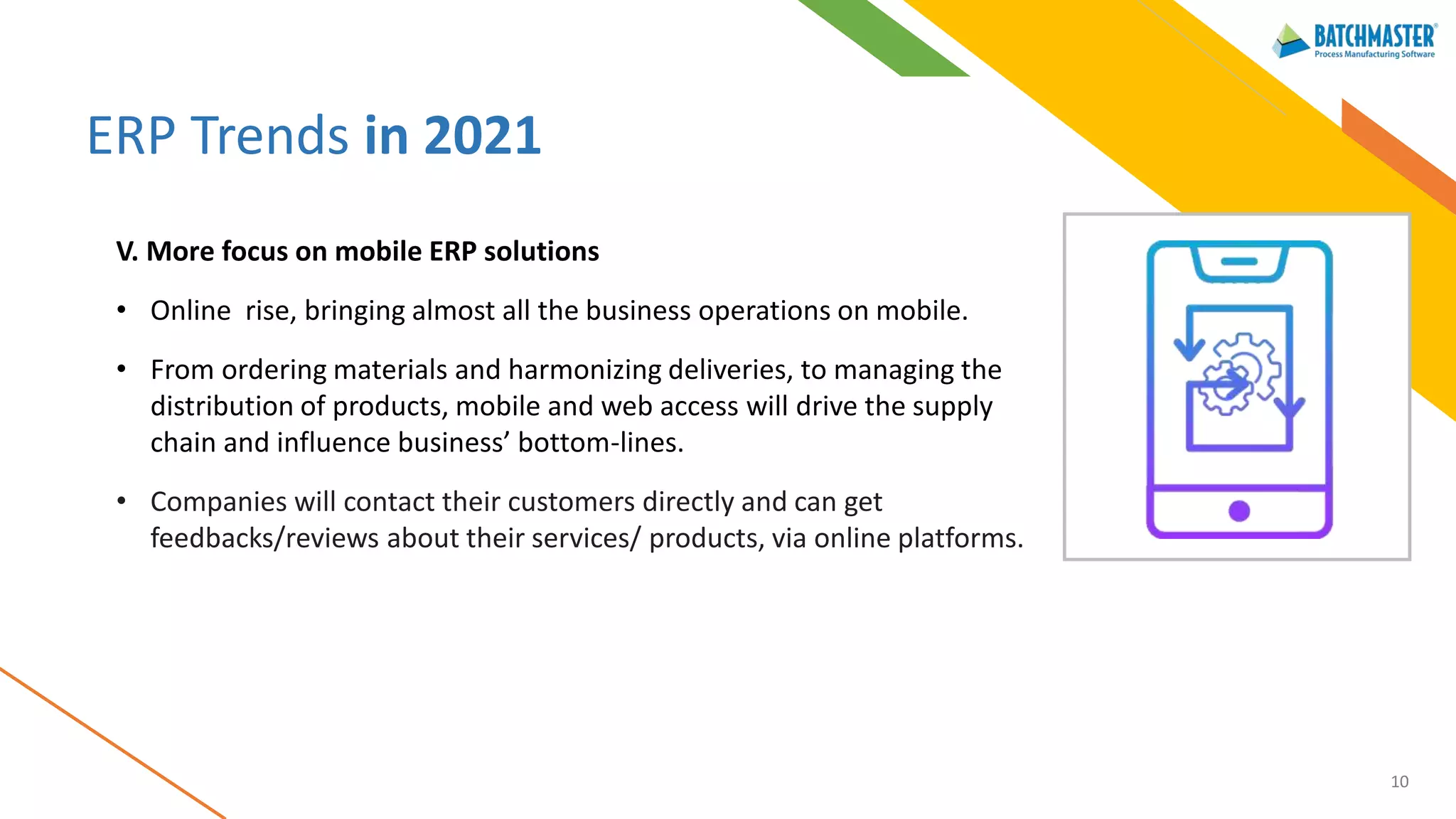 BATCHMASTER®
Process Manufacturing Software

ERP Trends in 2021

V. More focus on mobile ERP solutions

• Online rise, bringing almost all the business operations on mobile.

• From ordering materials and harmonizing deliveries, to managing the distribution of products, mobile and web access will drive the supply chain and influence business' bottom-lines.

• Companies will contact their customers directly and can get feedbacks/reviews about their services/ products, via online platforms.

10